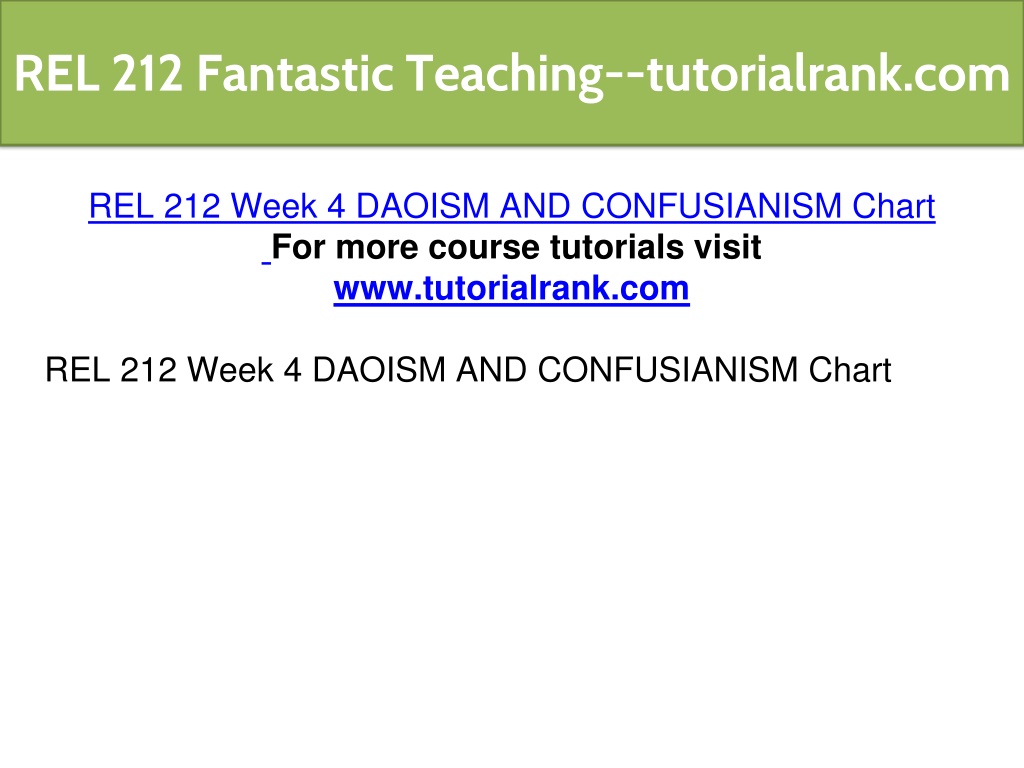 REL 212 Fantastic Teaching--tutorialrank.com

REL 212 Week 4 DAOISM AND CONFUSIANISM Chart
For more course tutorials visit
www.tutorialrank.com

REL 212 Week 4 DAOISM AND CONFUSIANISM Chart